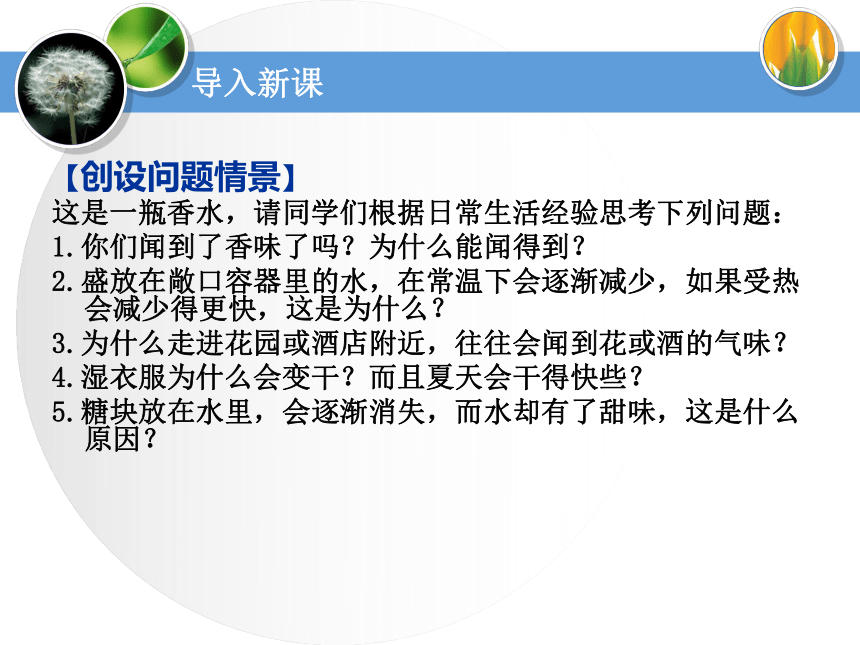 导入新课

【创设问题情景】
这是一瓶香水，请同学们根据日常生活经验思考下列问题：
1.你们闻到了香味了吗？为什么能闻得到？
2.盛放在敞口容器里的水，在常温下会逐渐减少，如果受热会减少得更快，这是为什么？
3.为什么走进花园或酒店附近，往往会闻到花或酒的气味？
4.湿衣服为什么会变干？而且夏天会干得快些？
5.糖块放在水里，会逐渐消失，而水却有了甜味，这是什么原因？